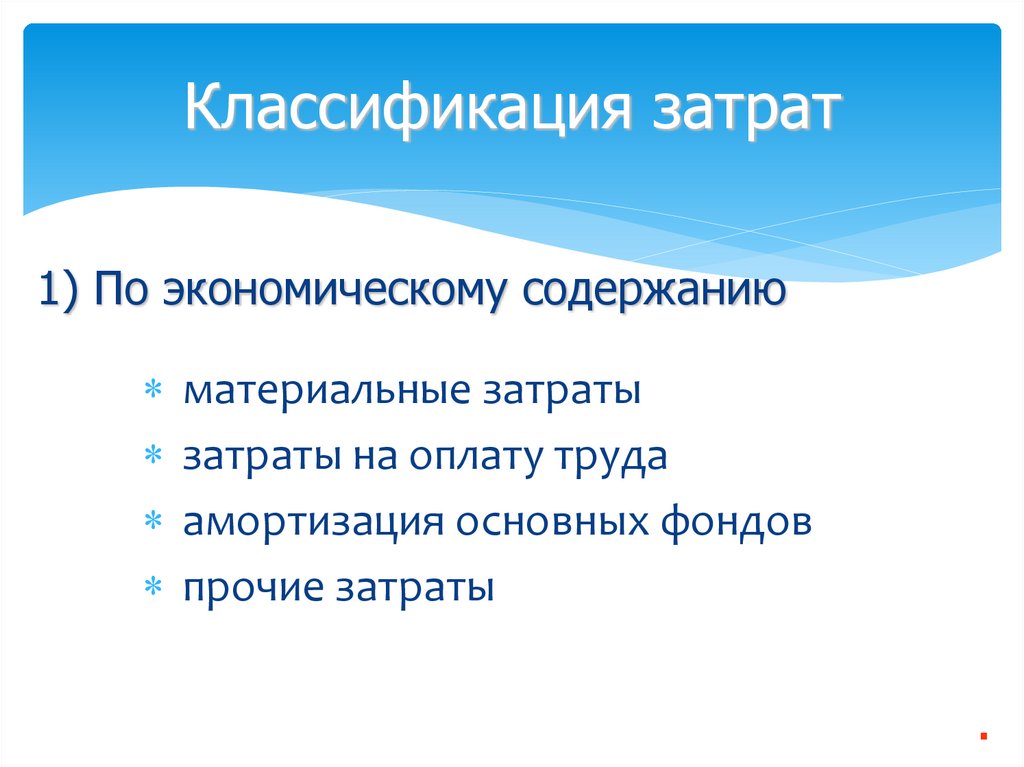 Классификация затрат

1) По экономическому содержанию

* материальные затраты
* затраты на оплату труда
* амортизация основных фондов
* прочие затраты